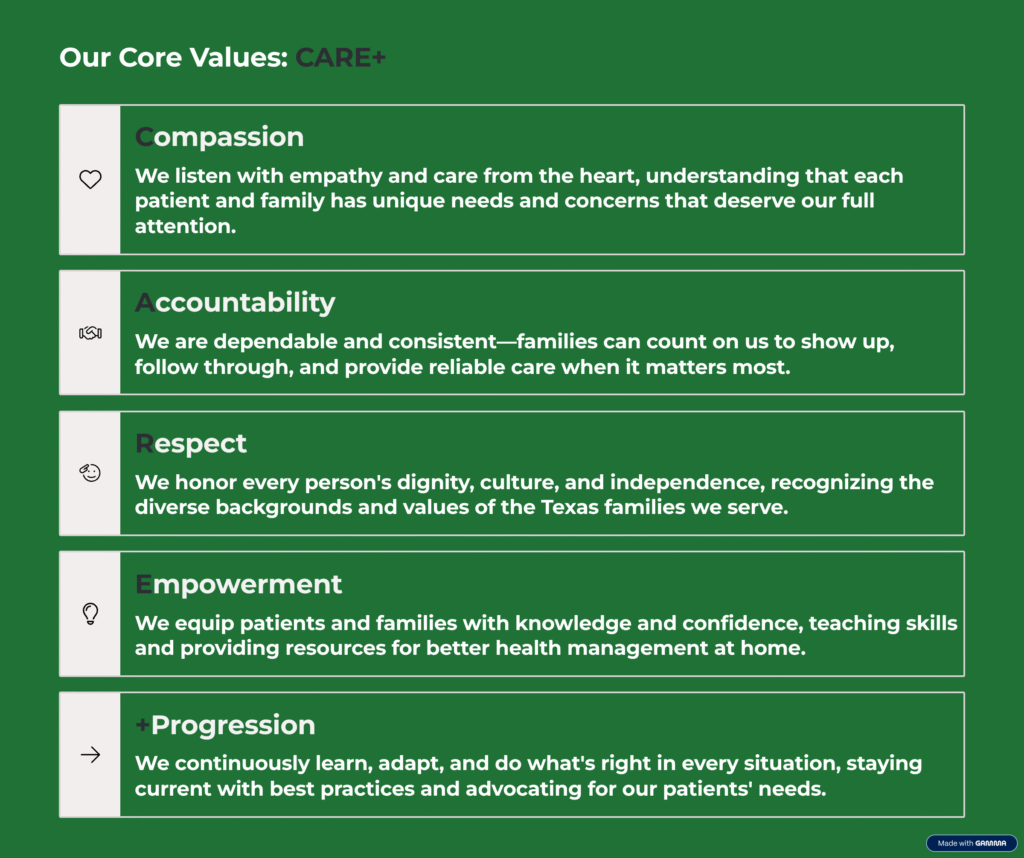 Our Core Values: CARE+

Compassion

We listen with empathy and care from the heart, understanding that each patient and family has unique needs and concerns that deserve our full attention.

Accountability

We are dependable and consistent—families can count on us to show up, follow through, and provide reliable care when it matters most.

Respect

We honor every person's dignity, culture, and independence, recognizing the diverse backgrounds and values of the Texas families we serve.

Empowerment

We equip patients and families with knowledge and confidence, teaching skills and providing resources for better health management at home.

+Progression

We continuously learn, adapt, and do what's right in every situation, staying current with best practices and advocating for our patients' needs.

Made with GAMMA